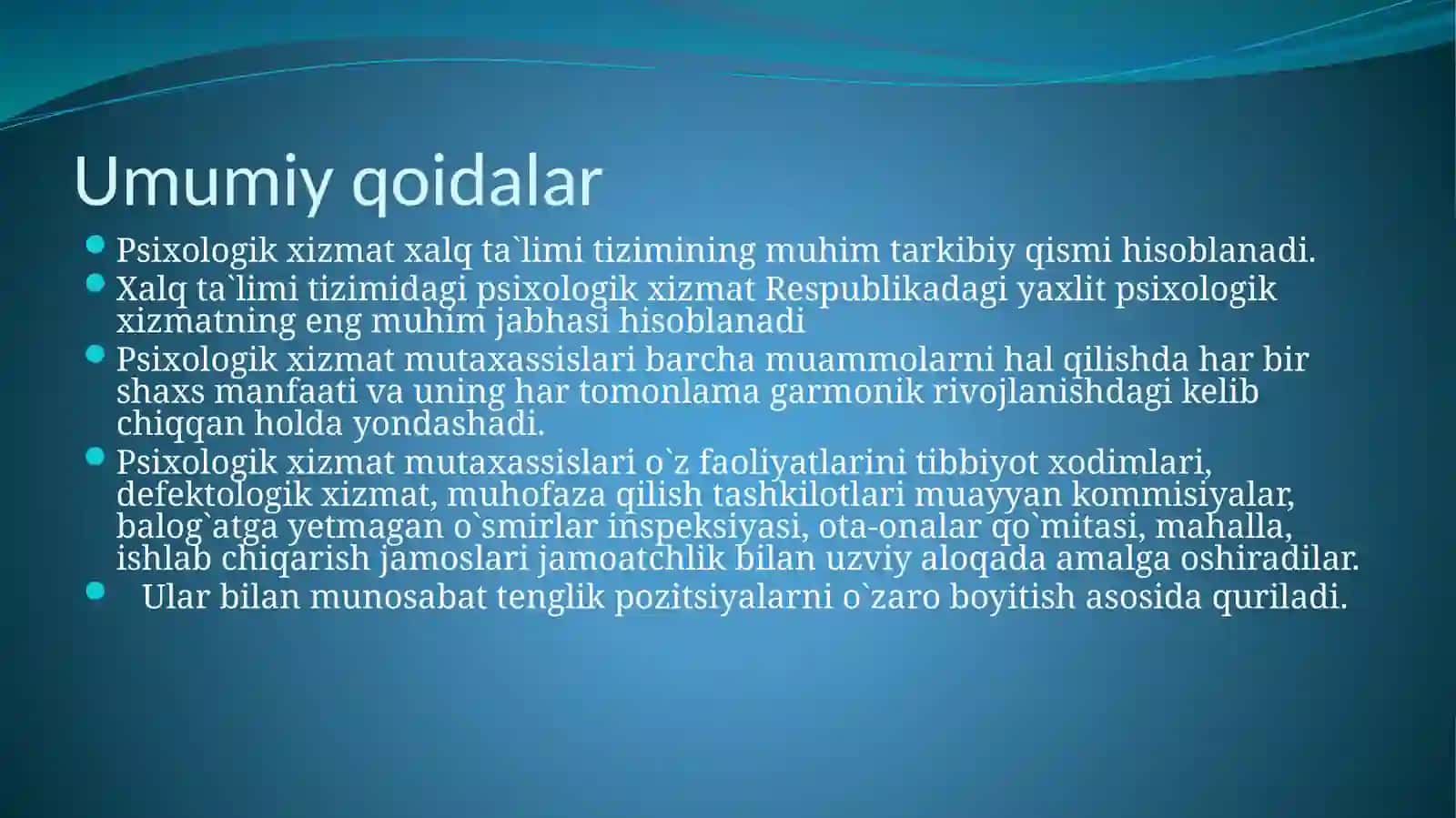 Umumiy qoidalar

- Psixologik xizmat xalq ta`limi tizimining muhim tarkibiy qismi hisoblanadi.
- Xalq ta`limi tizimidagi psixologik xizmat Respublikadagi yaxlit psixologik xizmatning eng muhim jabhasi hisoblanadi
- Psixologik xizmat mutaxassislari barcha muammolarni hal qilishda har bir shaxs manfaati va uning har tomonlama garmonik rivojlanishdagi kelib chiqqan holda yondashadi.
- Psixologik xizmat mutaxassislari o`z faoliyatlarini tibbiyot xodimlari, defektologik xizmat, muhofaza qilish tashkilotlari muayyan kommisiyalar, balog`atga yetmagan o`smirlar inspeksiyasi, ota-onalar qo`mitasi, mahalla, ishlab chiqarish jamoslari jamoatchlik bilan uzviy aloqada amalga oshiradilar.
- Ular bilan munosabat tenglik pozitsiyalarni o`zaro boyitish asosida quriladi.